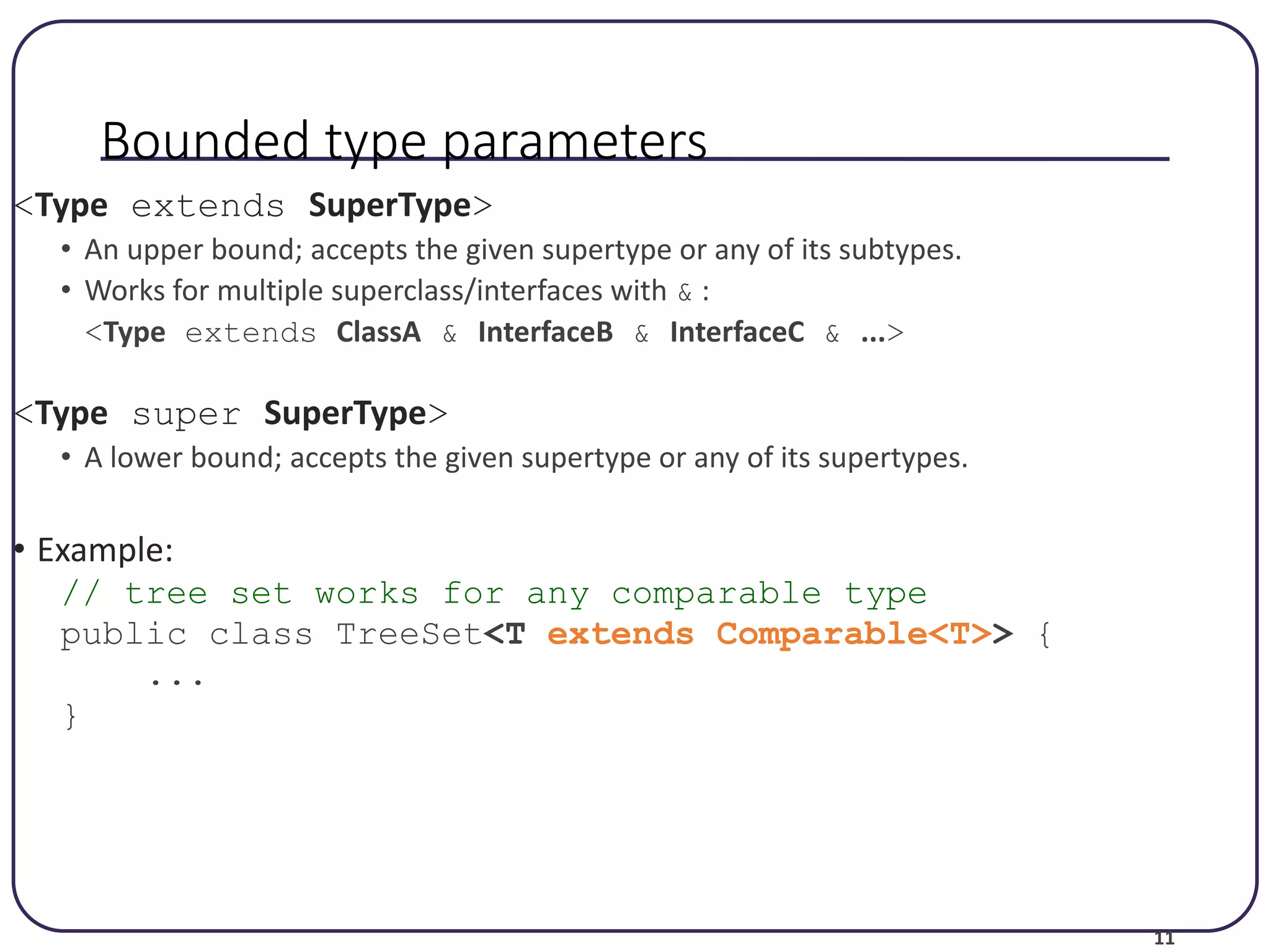 Bounded type parameters

<Type extends SuperType>

• An upper bound; accepts the given supertype or any of its subtypes.
• Works for multiple superclass/interfaces with & :
<Type extends ClassA & InterfaceB & InterfaceC & ...>

<Type super SuperType>

• A lower bound; accepts the given supertype or any of its supertypes.

• Example:
// tree set works for any comparable type
public class TreeSet<T extends Comparable<T>> {
...
}

11